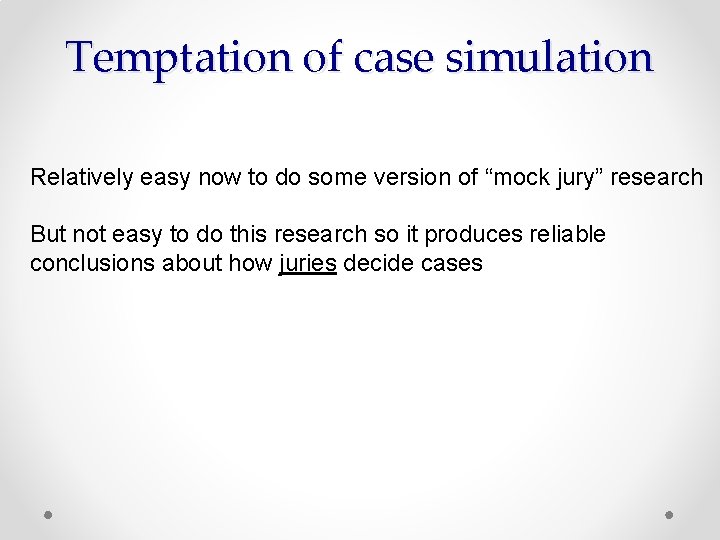 Temptation of case simulation

Relatively easy now to do some version of “mock jury” research

But not easy to do this research so it produces reliable conclusions about how juries decide cases